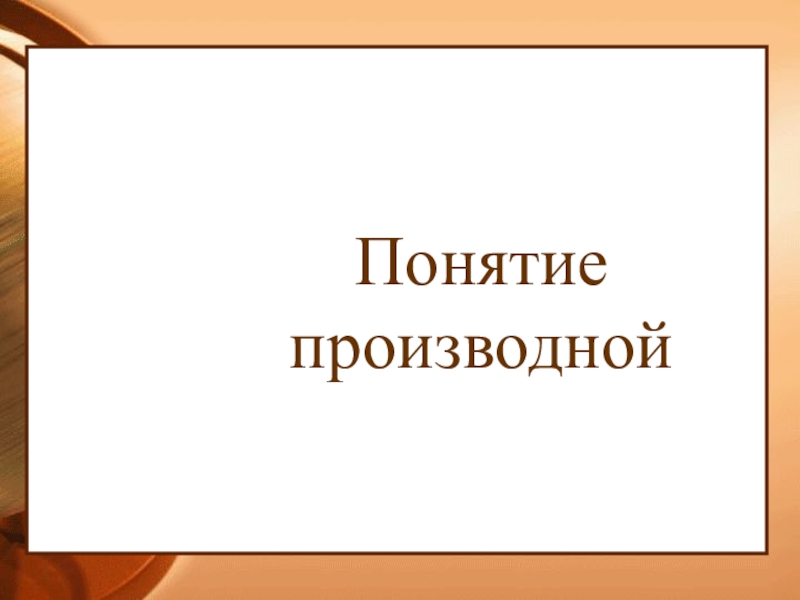 Понятие производной